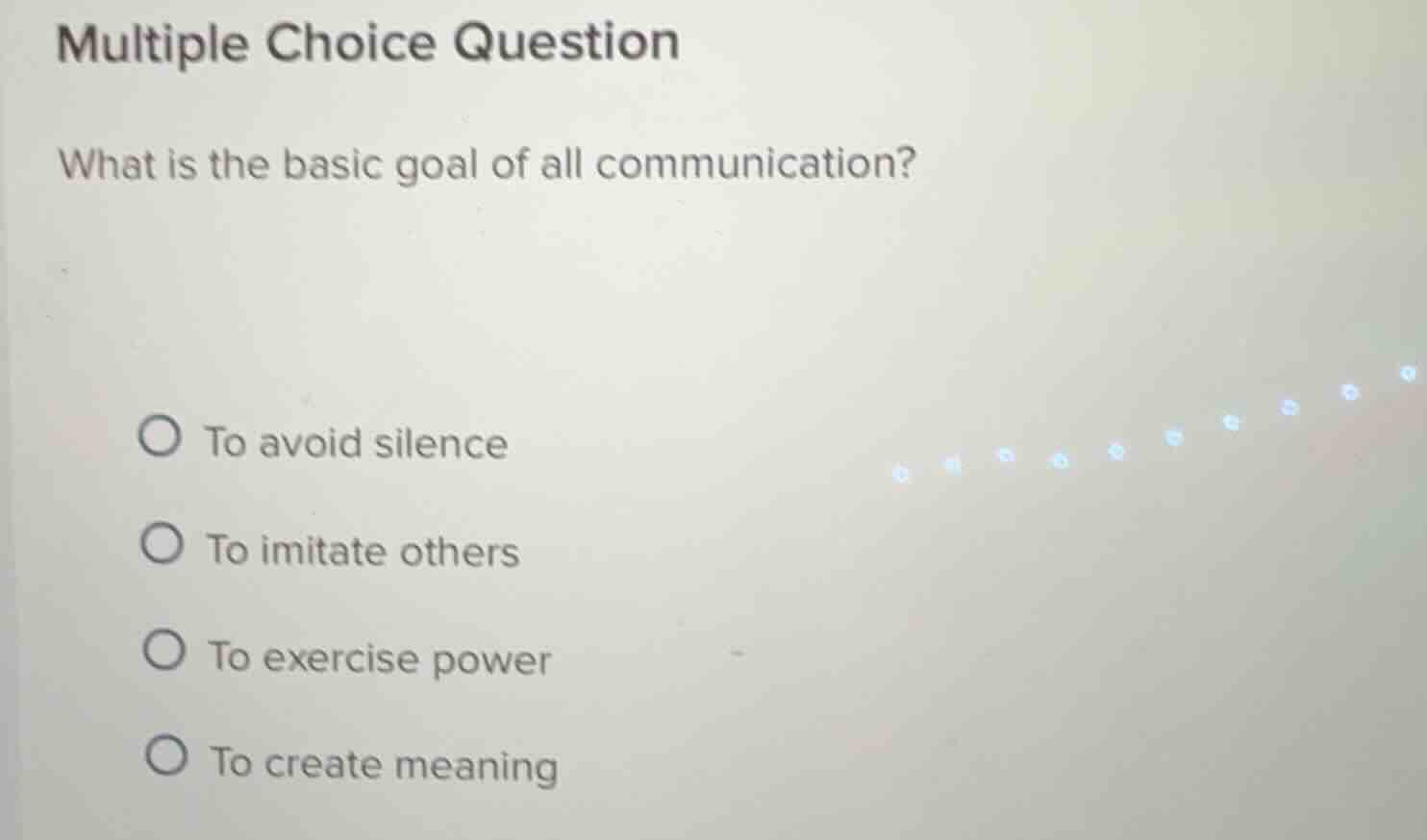 Multiple Choice Question

What is the basic goal of all communication?

To avoid silence

To imitate others

To exercise power

To create meaning